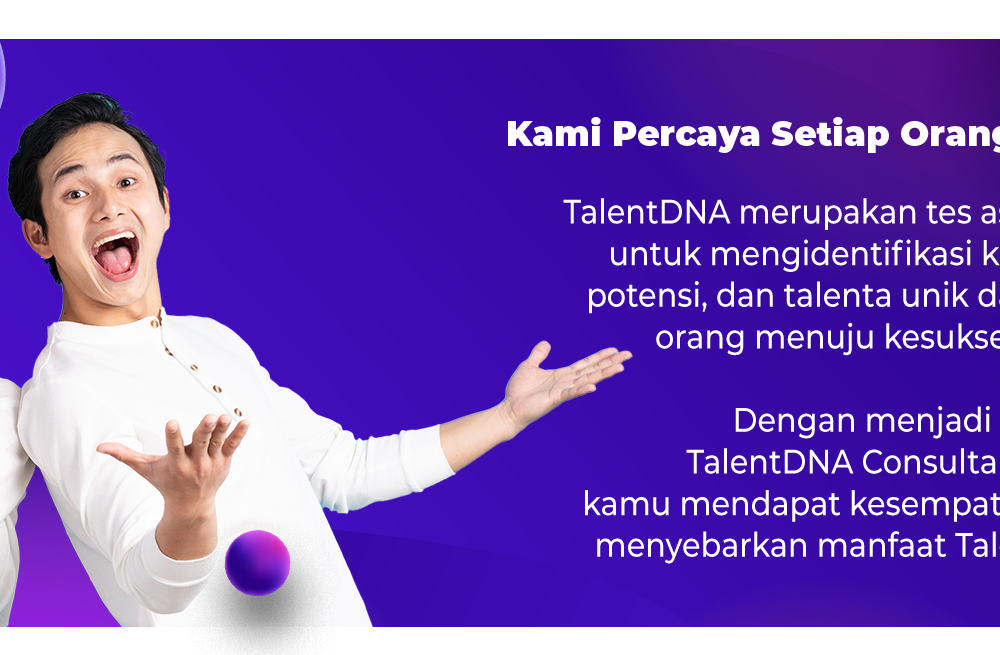 Kami Percaya Setiap Orang

TalentDNA merupakan tes as
untuk mengidentifikasi k
potensi, dan talenta unik da
orang menuju kesukse

Dengan menjadi
TalentDNA Consulta
kamu mendapat kesempat
menyebarkan manfaat Tal